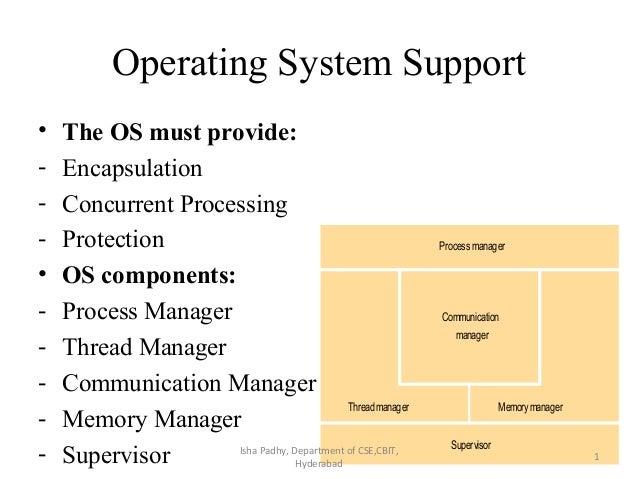 Operating System Support

• **The OS must provide:**
- Encapsulation
- Concurrent Processing
- Protection
• **OS components:**
- Process Manager
- Thread Manager
- Communication Manager
- Memory Manager
- Supervisor

Process manager

Communication manager

Thread manager

Memory manager

Supervisor

Isha Padhy, Department of CSE,CBIT, Hyderabad

1